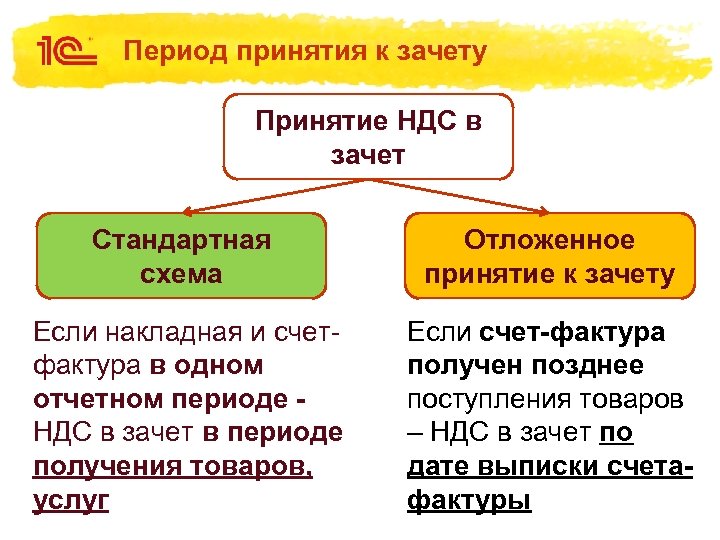 1С Период принятия к зачету

Принятие НДС в зачет

Стандартная схема

Отложенное принятие к зачету

Если накладная и счет-фактура в одном отчетном периоде - НДС в зачет в периоде получения товаров, услуг

Если счет-фактура получен позднее поступления товаров – НДС в зачет по дате выписки счета-фактуры